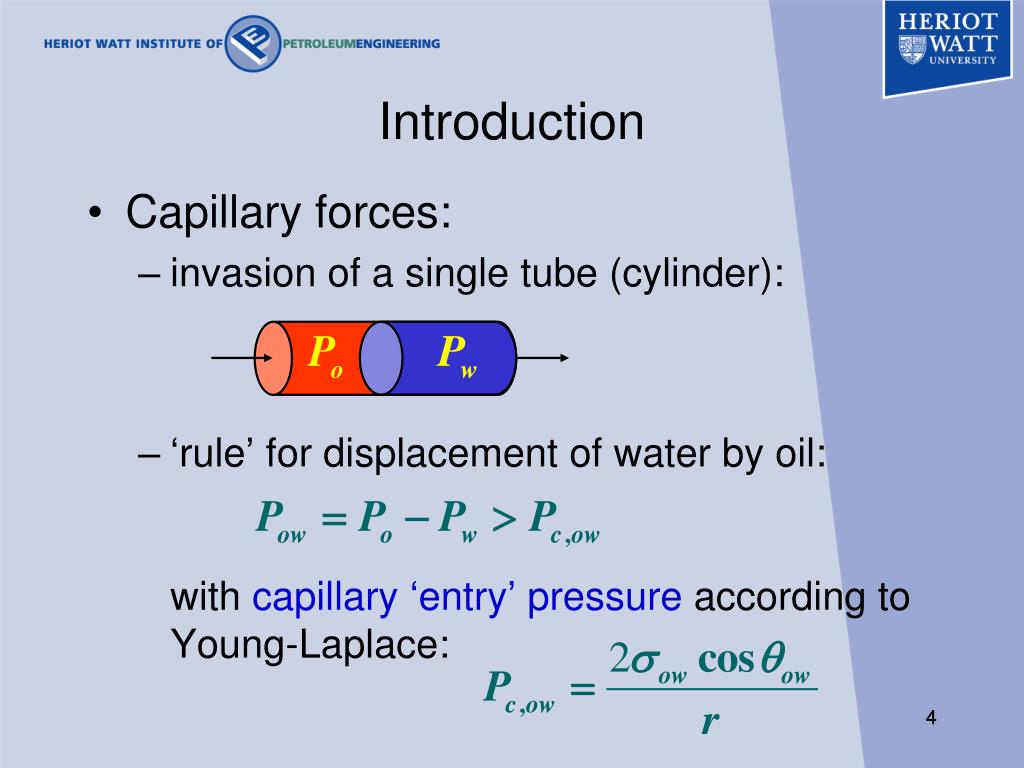 HERIOT WATT INSTITUTE OF PETROLEUMENGINEERING

HERIOT WATT UNIVERSITY

Introduction

• Capillary forces:
– invasion of a single tube (cylinder):

$P_o$ $P_w$

– ‘rule’ for displacement of water by oil:

$P_{ow} = P_o - P_w > P_{c,ow}$

with capillary ‘entry’ pressure according to Young-Laplace:

$P_{c,ow} = \frac{2\sigma_{ow} \cos\theta_{ow}}{r}$

4